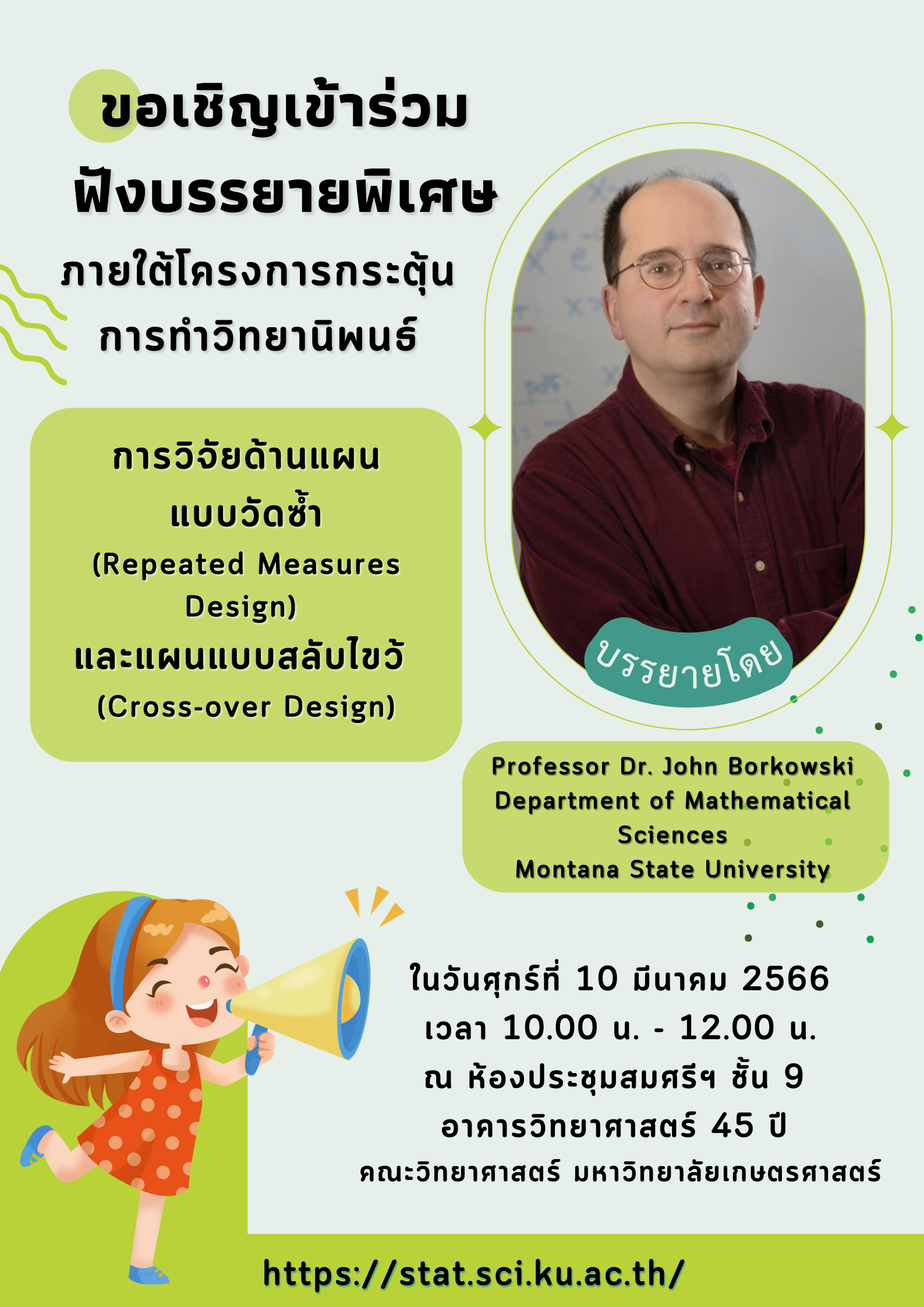 ขอเชิญเข้าร่วม
ฟังบรรยายพิเศษ
ภายใต้โครงการกระตุ้น
การทำวิทยานิพนธ์

การวิจัยด้านแผน
แบบวัดซ้ำ
(Repeated Measures Design)
และแผนแบบสลับไขว้
(Cross-over Design)

บรรยายโดย

Professor Dr. John Borkowski
Department of Mathematical Sciences
Montana State University

ในวันศุกร์ที่ 10 มีนาคม 2566
เวลา 10.00 น. - 12.00 น.
ณ ห้องประชุมสมศรีฯ ชั้น 9
อาคารวิทยาศาสตร์ 45 ปี
คณะวิทยาศาสตร์ มหาวิทยาลัยเกษตรศาสตร์

https://stat.sci.ku.ac.th/